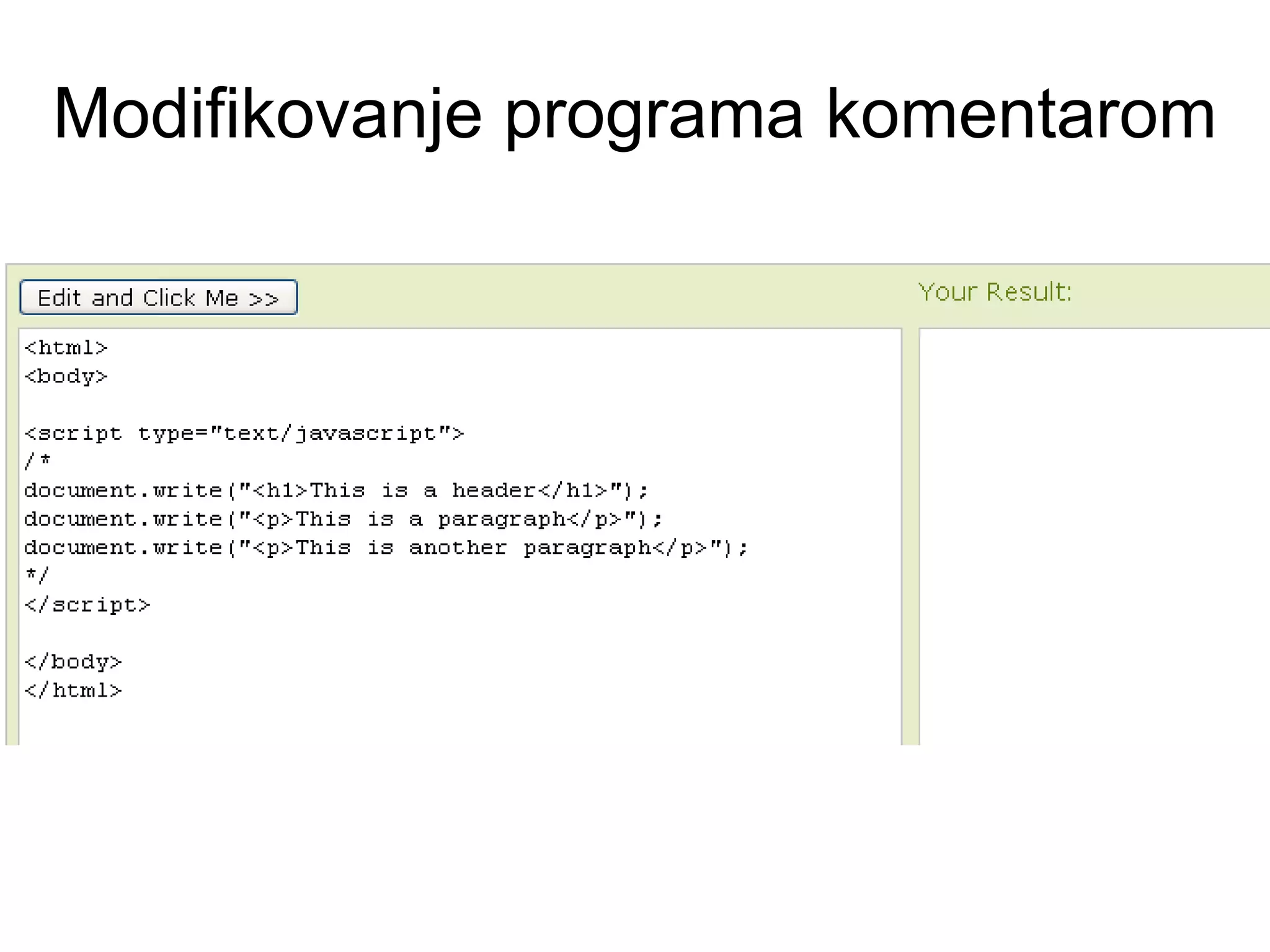 Modifikovanje programa komentarom

Edit and Click Me >>

Your Result:

<html>
<body>

<script type="text/javascript">
/*
document.write("<h1>This is a header</h1>");
document.write("<p>This is a paragraph</p>");
document.write("<p>This is another paragraph</p>");
*/
</script>

</body>
</html>